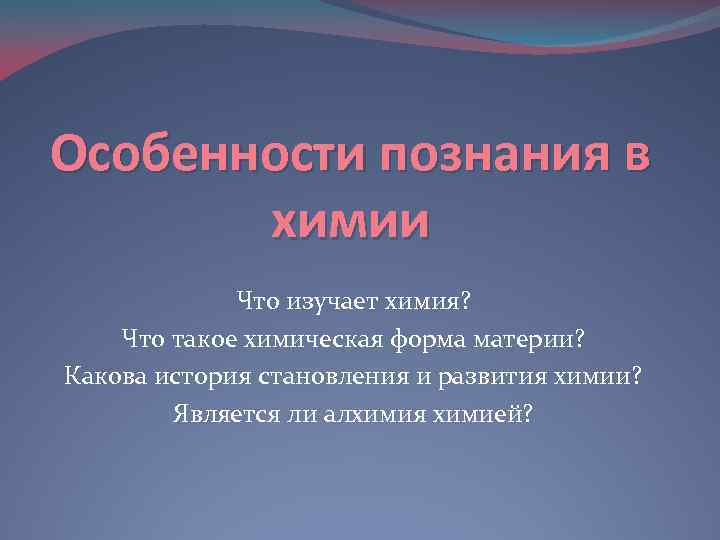 Особенности познания в химии

Что изучает химия?
Что такое химическая форма материи?
Какова история становления и развития химии?
Является ли алхимия химией?